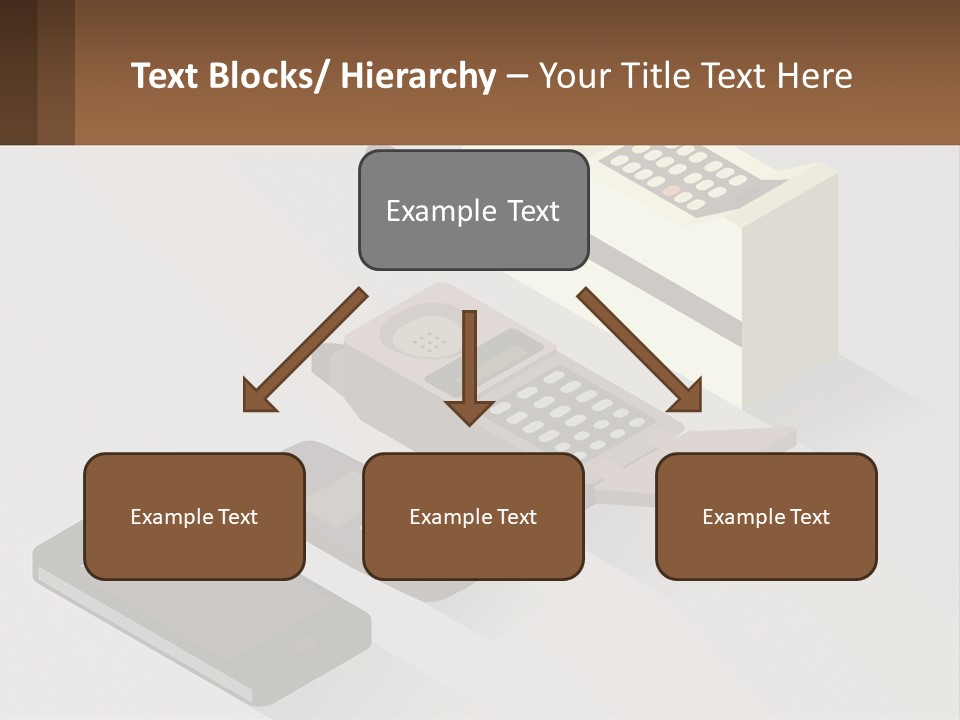 Text Blocks/ Hierarchy – Your Title Text Here

Example Text

Example Text

Example Text

Example Text